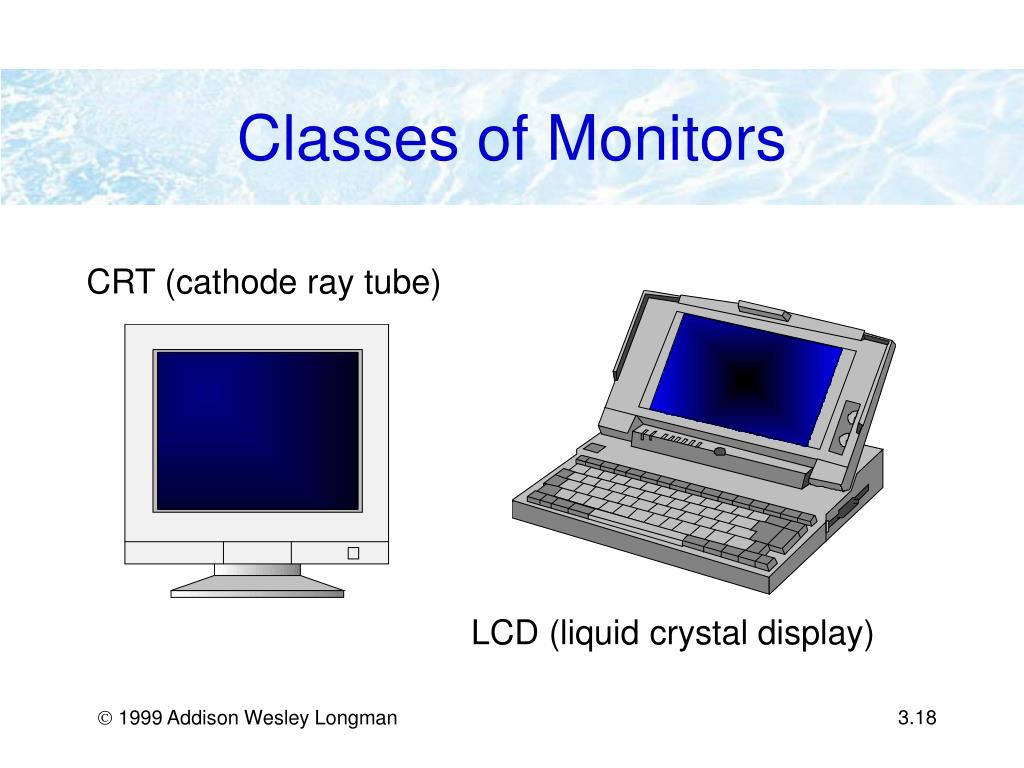 Classes of Monitors

CRT (cathode ray tube)

LCD (liquid crystal display)

© 1999 Addison Wesley Longman

3.18